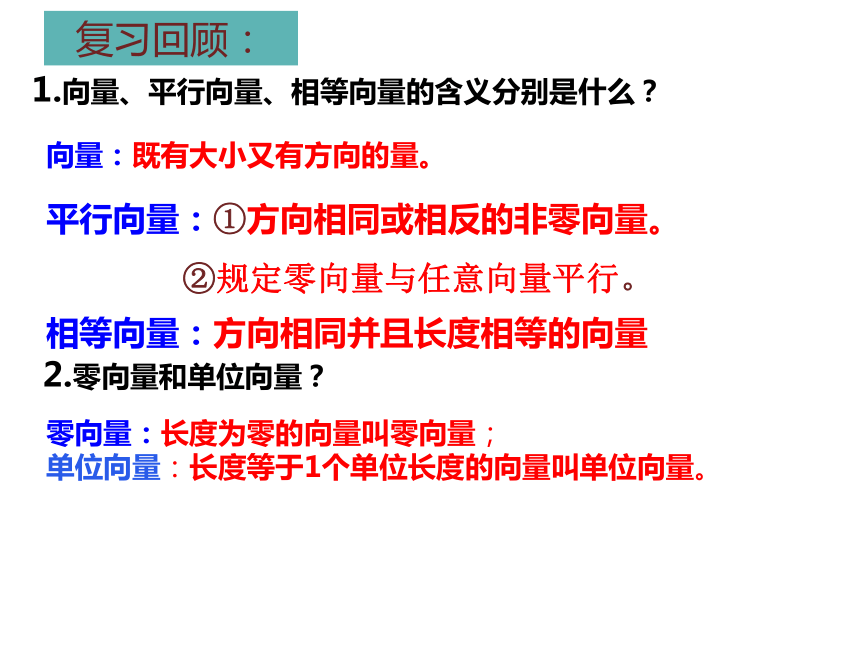 复习回顾：

1.向量、平行向量、相等向量的含义分别是什么？

向量：既有大小又有方向的量。

平行向量：①方向相同或相反的非零向量。

②规定零向量与任意向量平行。

相等向量：方向相同并且长度相等的向量

2.零向量和单位向量？

零向量：长度为零的向量叫零向量；
单位向量：长度等于1个单位长度的向量叫单位向量。